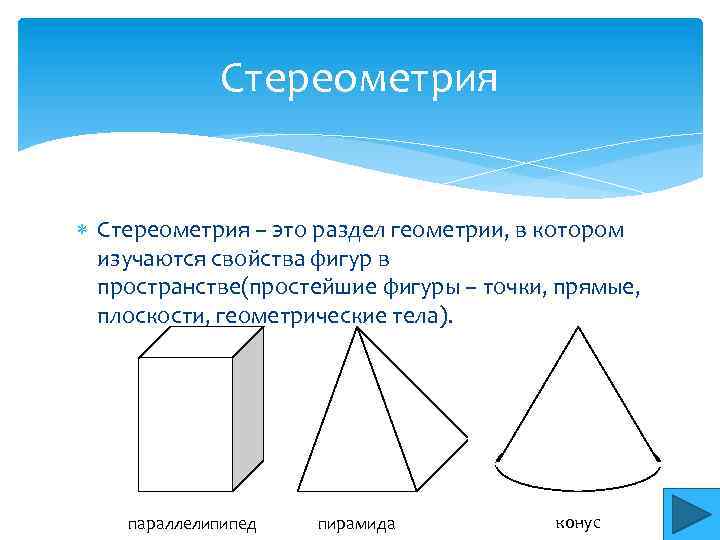 Стереометрия

Стереометрия – это раздел геометрии, в котором изучаются свойства фигур в пространстве(простейшие фигуры – точки, прямые, плоскости, геометрические тела).

параллелипипед

пирамида

конус